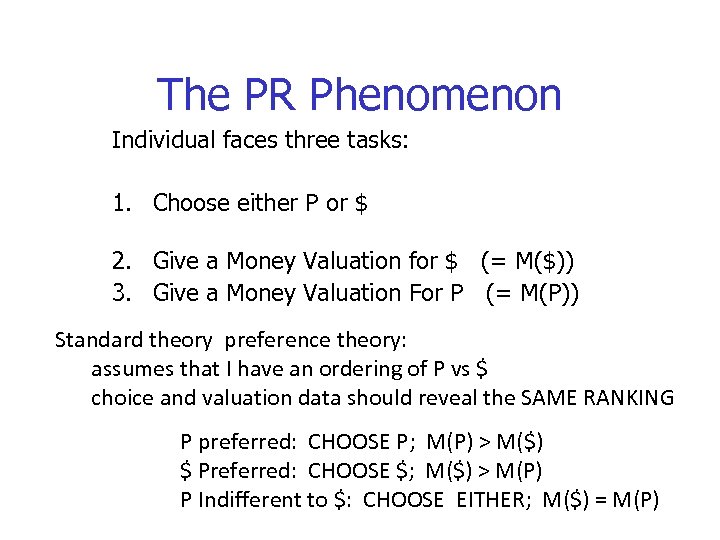 The PR Phenomenon

Individual faces three tasks:

1. Choose either P or \$

2. Give a Money Valuation for \$ (= M(\$))
3. Give a Money Valuation For P (= M(P))

Standard theory preference theory:
assumes that I have an ordering of P vs \$
choice and valuation data should reveal the SAME RANKING

P preferred: CHOOSE P; M(P) > M(\$)
\$ Preferred: CHOOSE \$; M(\$) > M(P)
P Indifferent to \$: CHOOSE EITHER; M(\$) = M(P)